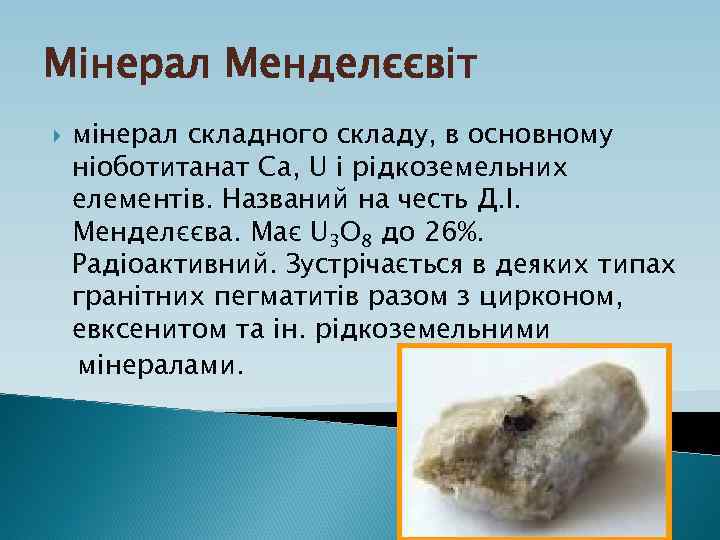 Мінерал Менделєєвіт

мінерал складного складу, в основному ніоботитанат Ca, U і рідкоземельних елементів. Названий на честь Д.І. Менделєєва. Має $U_3O_8$ до 26%. Радіоактивний. Зустрічається в деяких типах гранітних пегматитів разом з цирконом, евксенитом та ін. рідкоземельними мінералами.